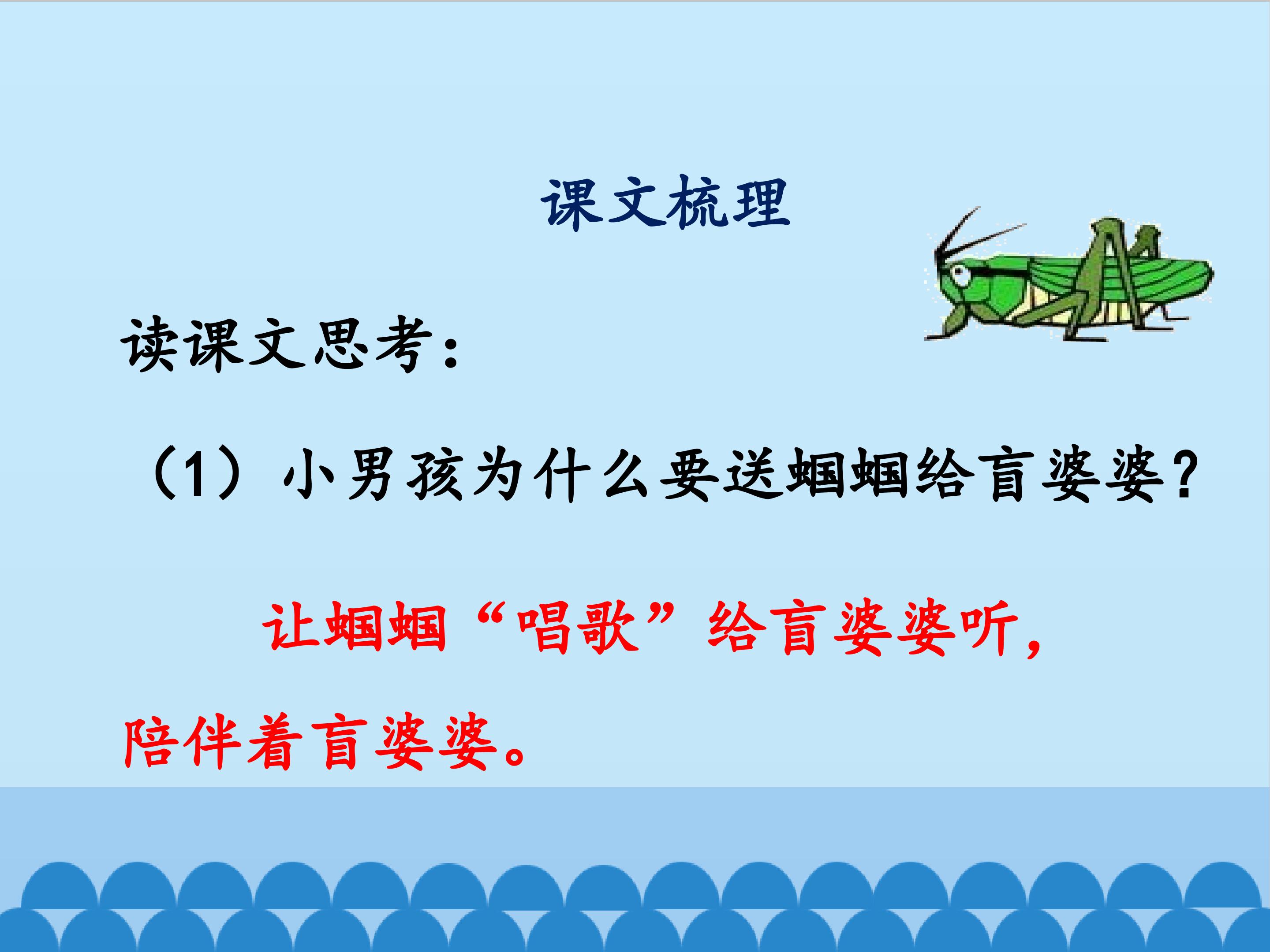 课文梳理

读课文思考：

（1）小男孩为什么要送蝈蝈给盲婆婆？

让蝈蝈“唱歌”给盲婆婆听，陪伴着盲婆婆。